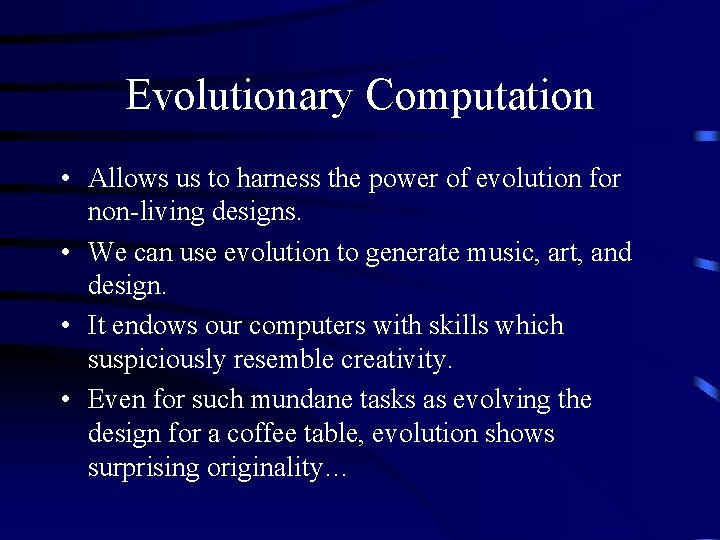 Evolutionary Computation

• Allows us to harness the power of evolution for non-living designs.

• We can use evolution to generate music, art, and design.

• It endows our computers with skills which suspiciously resemble creativity.

• Even for such mundane tasks as evolving the design for a coffee table, evolution shows surprising originality…